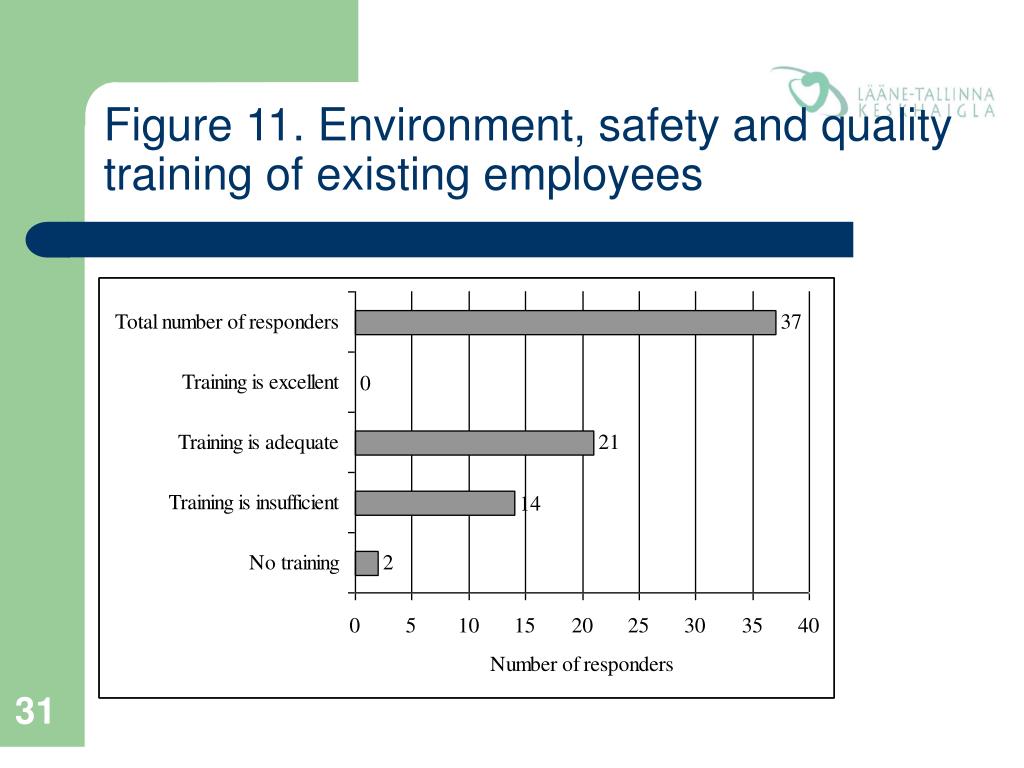 LÄÄNE-TALLINNA KESKHAIGLA

Figure 11. Environment, safety and quality training of existing employees

Total number of responders 37
Training is excellent 0
Training is adequate 21
Training is insufficient 14
No training 2

0 5 10 15 20 25 30 35 40

Number of responders

31